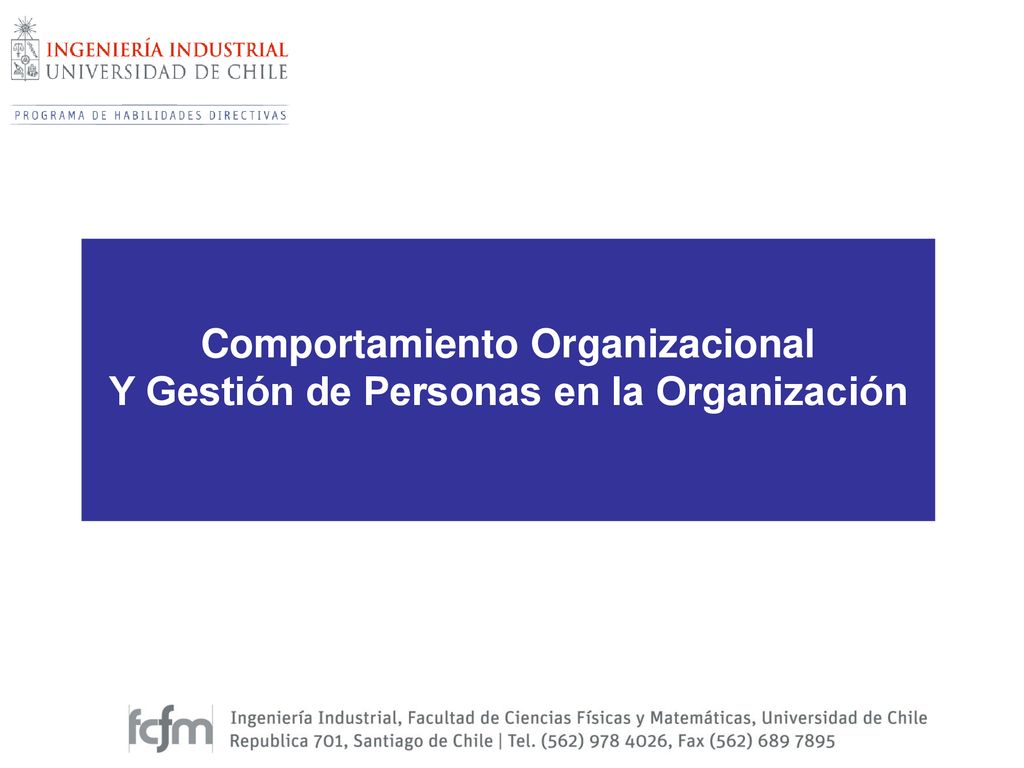 INGENIERÍA INDUSTRIAL
UNIVERSIDAD DE CHILE
PROGRAMA DE HABILIDADES DIRECTIVAS

Comportamiento Organizacional
Y Gestión de Personas en la Organización

fcfm
Ingeniería Industrial, Facultad de Ciencias Físicas y Matemáticas, Universidad de Chile
Republica 701, Santiago de Chile | Tel. (562) 978 4026, Fax (562) 689 7895